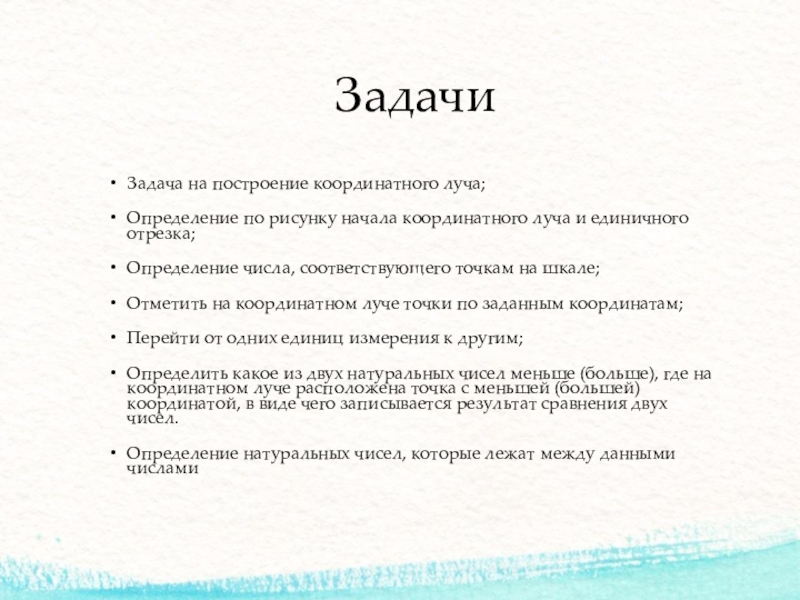 Задачи

• Задача на построение координатного луча;

• Определение по рисунку начала координатного луча и единичного отрезка;

• Определение числа, соответствующего точкам на шкале;

• Отметить на координатном луче точки по заданным координатам;

• Перейти от одних единиц измерения к другим;

• Определить какое из двух натуральных чисел меньше (больше), где на координатном луче расположена точка с меньшей (большей) координатой, в виде чего записывается результат сравнения двух чисел.

• Определение натуральных чисел, которые лежат между данными числами